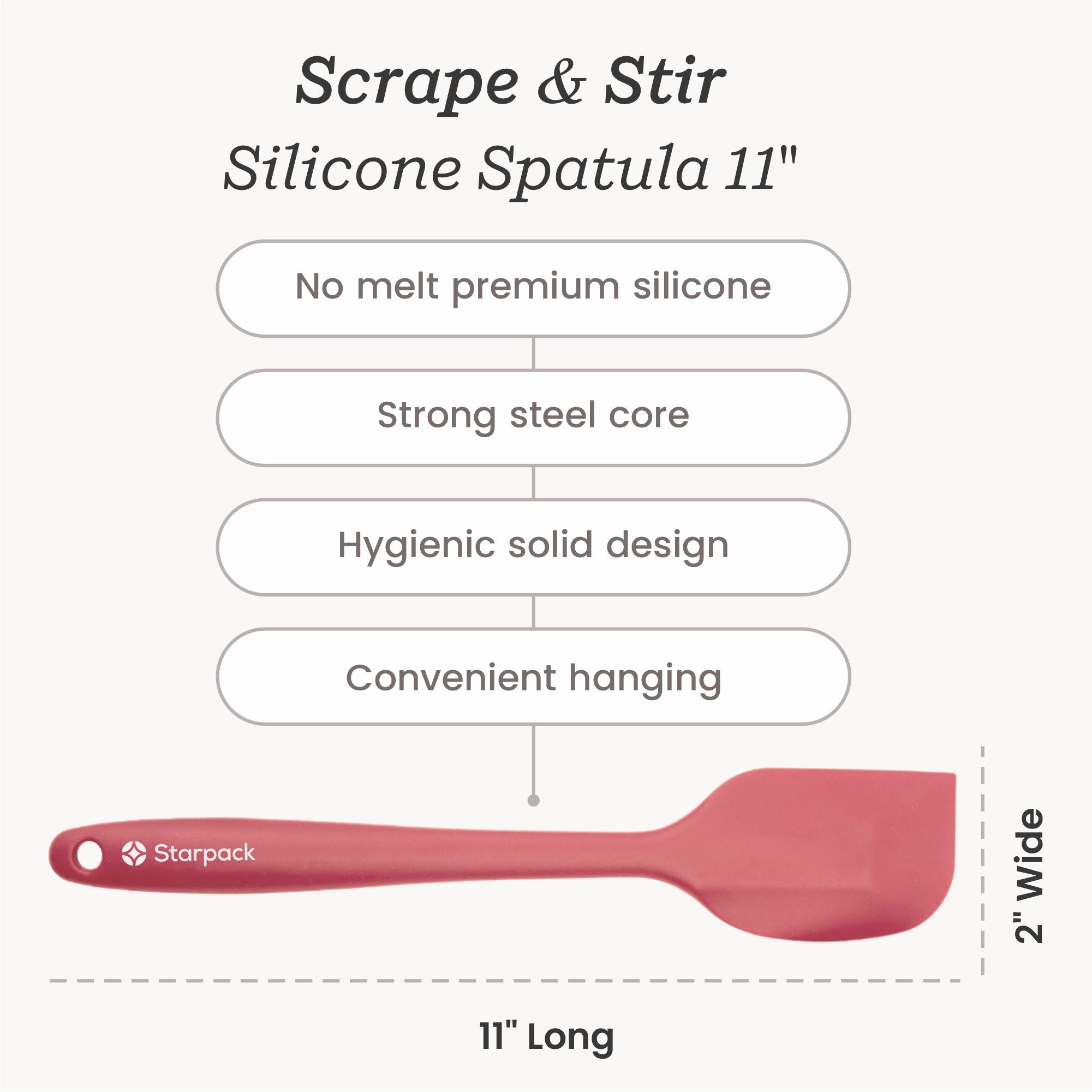 Scrape & Stir
Silicone Spatula 11"

No melt premium silicone

Strong steel core

Hygienic solid design

Convenient hanging

Starpack

2" Wide

11" Long